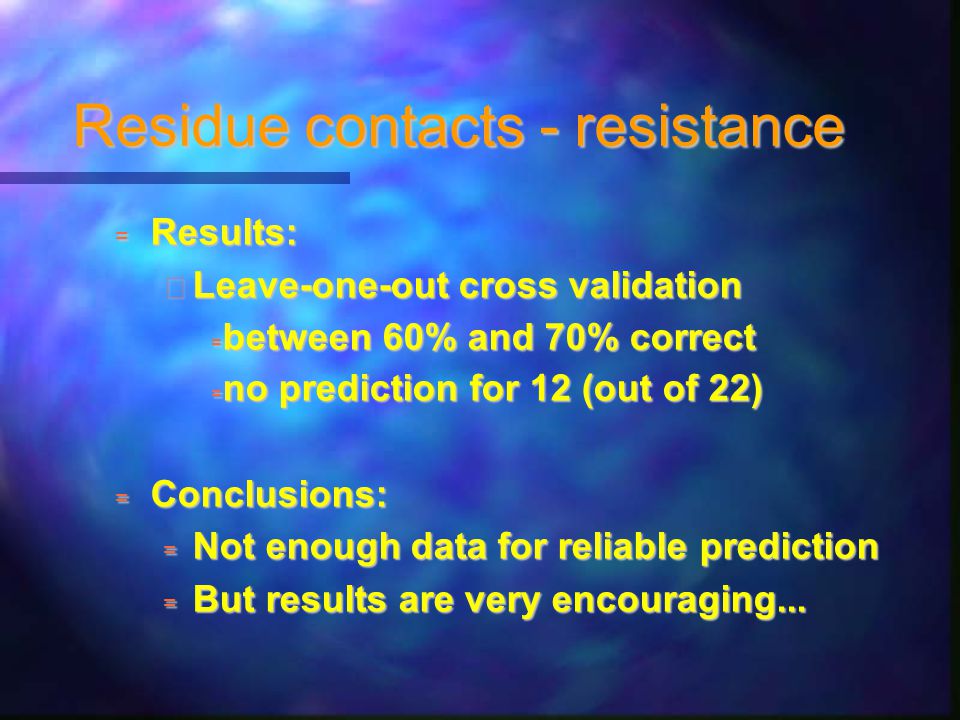 Residue contacts - resistance

Results:

Leave-one-out cross validation

between 60% and 70% correct

no prediction for 12 (out of 22)

Conclusions:

Not enough data for reliable prediction

But results are very encouraging...